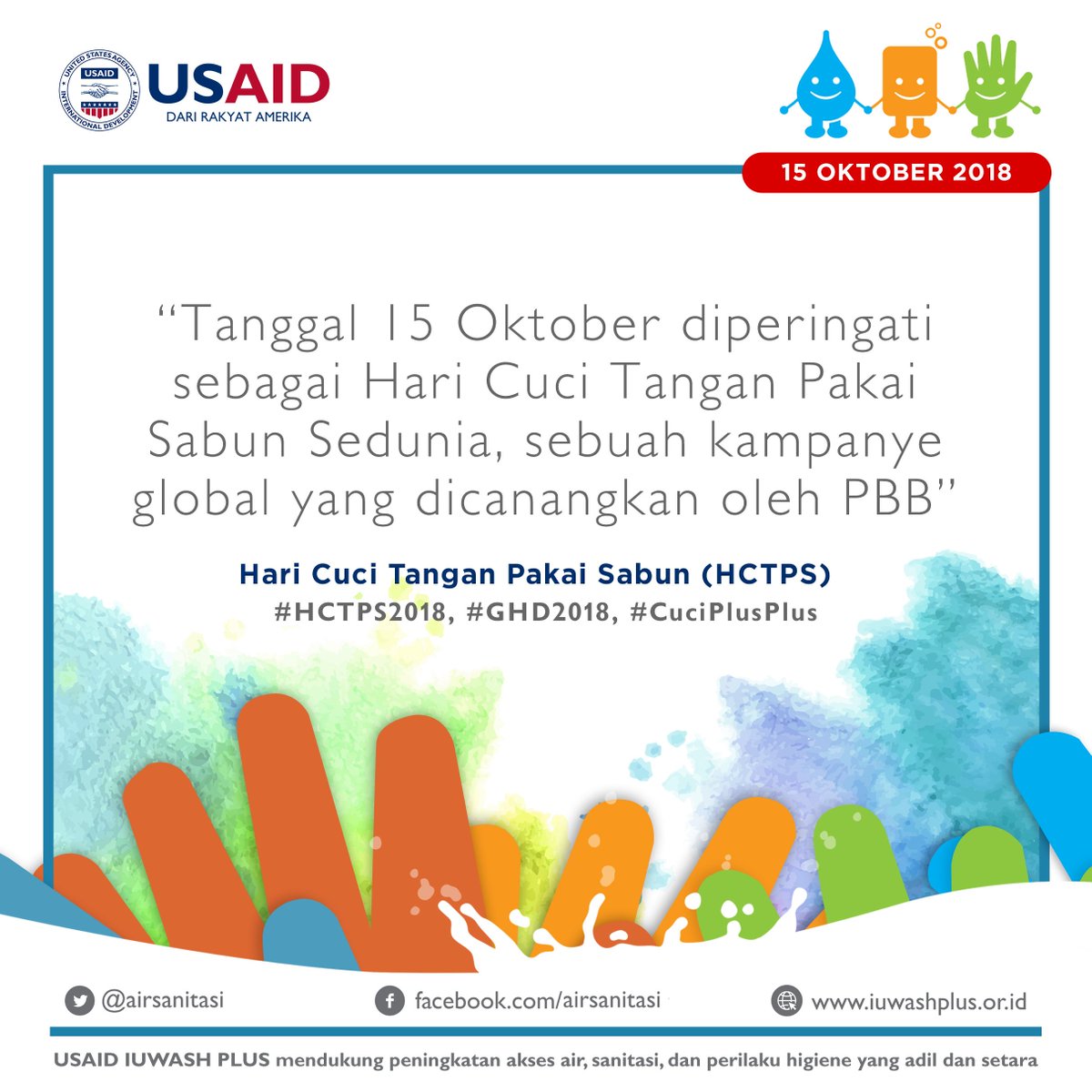 UNITED STATES AGENCY INTERNATIONAL DEVELOPMENT USAID

USAID
DARI RAKYAT AMERIKA

15 OKTOBER 2018

“Tanggal 15 Oktober diperingati sebagai Hari Cuci Tangan Pakai Sabun Sedunia, sebuah kampanye global yang dicanangkan oleh PBB”

Hari Cuci Tangan Pakai Sabun (HCTPS)
#HCTPS2018, #GHD2018, #CuciPlusPlus

@airsanitasi
facebook.com/airsanitasi
www.iuwashplus.or.id

USAID IUWASH PLUS mendukung peningkatan akses air, sanitasi, dan perilaku higiene yang adil dan setara